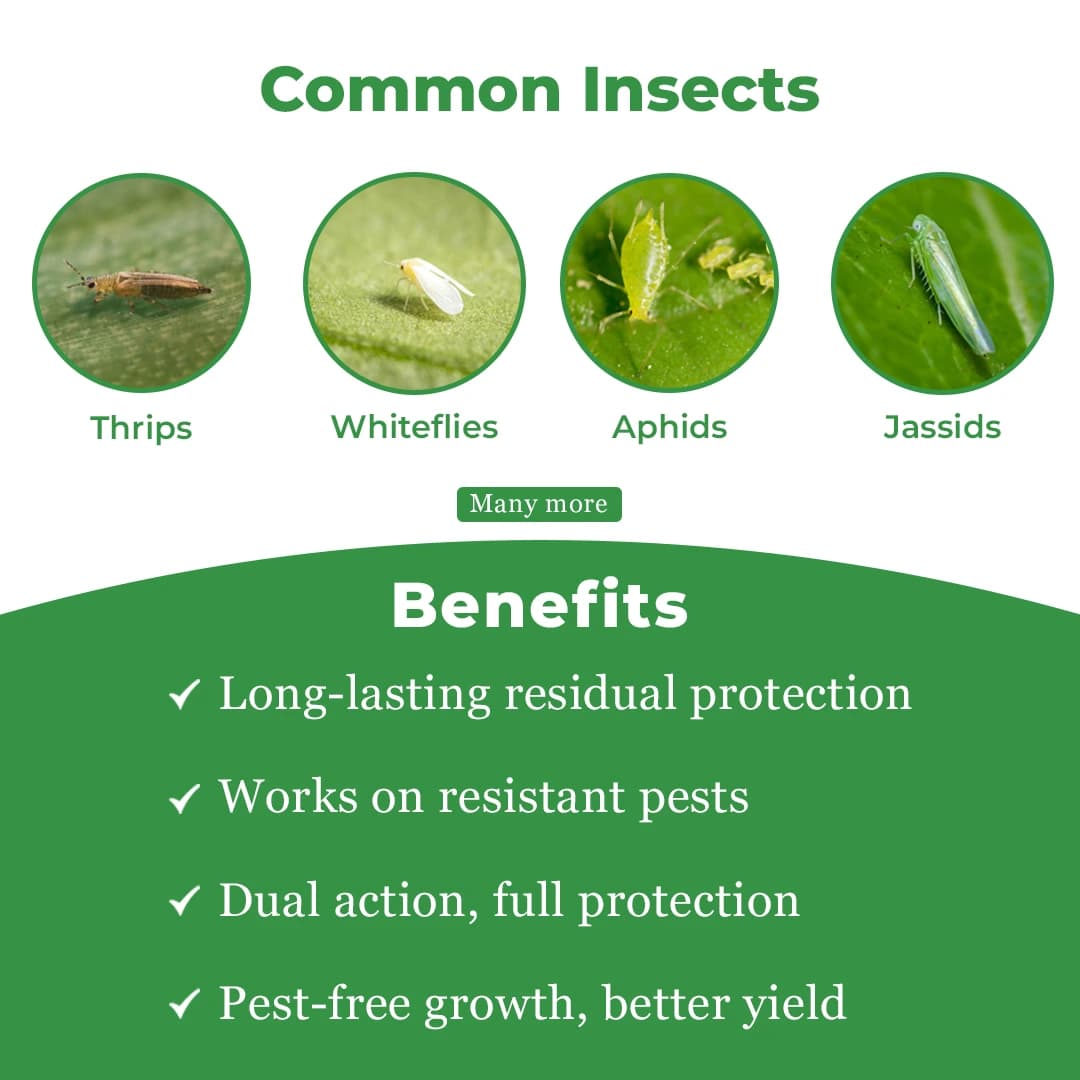 Common Insects

Thrips

Whiteflies

Aphids

Jassids

Many more

Benefits

✓ Long-lasting residual protection

✓ Works on resistant pests

✓ Dual action, full protection

✓ Pest-free growth, better yield